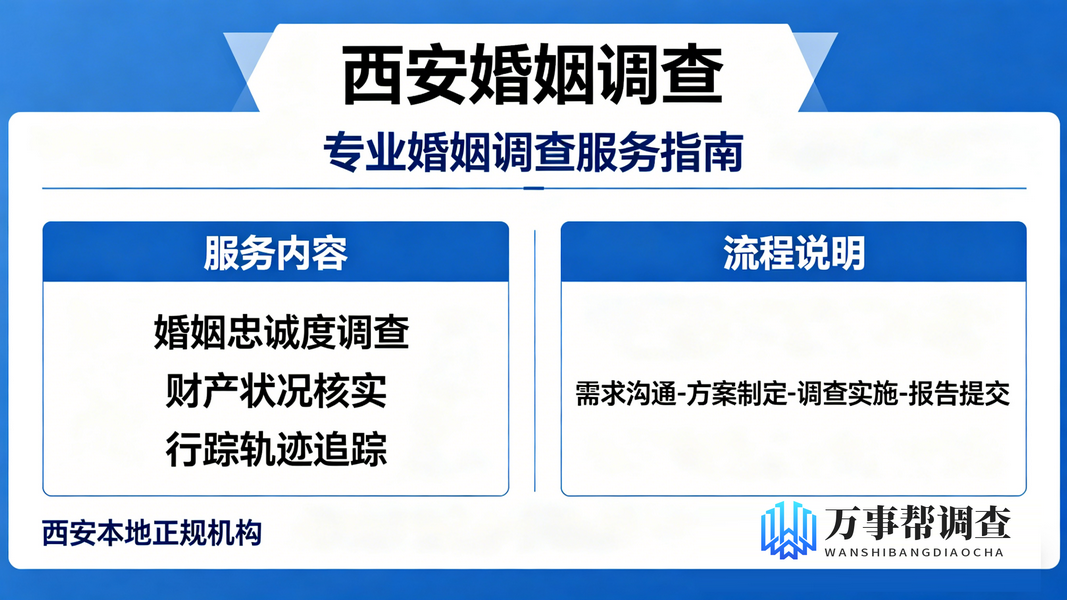 西安婚姻调查

专业婚姻调查服务指南

服务内容

婚姻忠诚度调查
财产状况核实
行踪轨迹追踪

流程说明

需求沟通-方案制定-调查实施-报告提交

西安本地正规机构

万事帮调查
WANSHIBANGDIAOCHA